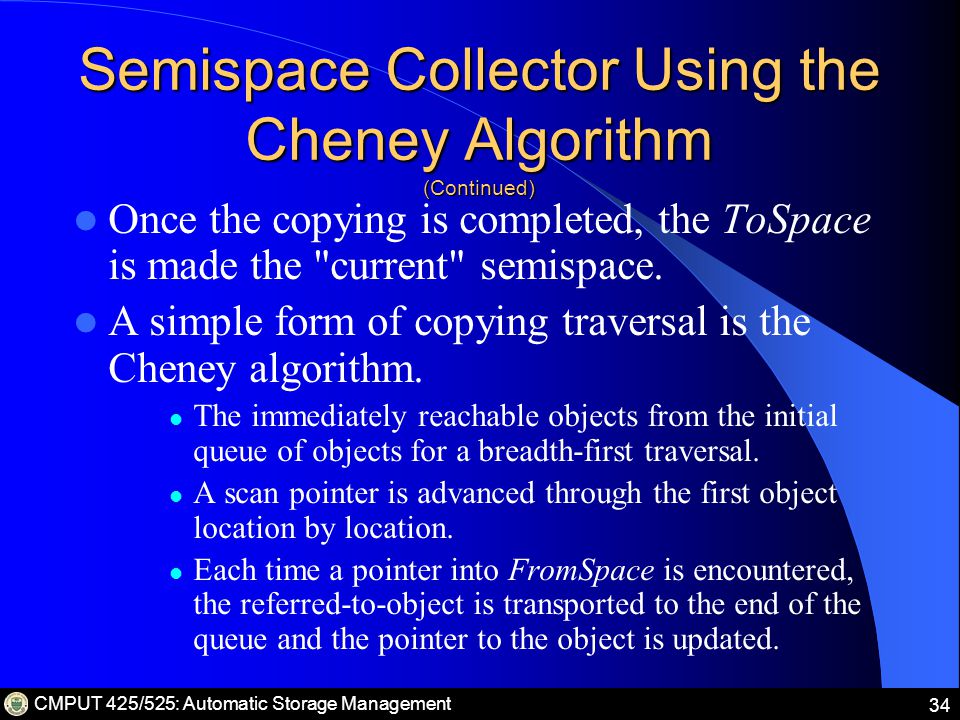 Semispace Collector Using the Cheney Algorithm
(Continued)

Once the copying is completed, the ToSpace is made the "current" semispace.

A simple form of copying traversal is the Cheney algorithm.

The immediately reachable objects from the initial queue of objects for a breadth-first traversal.

A scan pointer is advanced through the first object location by location.

Each time a pointer into FromSpace is encountered, the referred-to-object is transported to the end of the queue and the pointer to the object is updated.

CMPUT 425/525: Automatic Storage Management

34